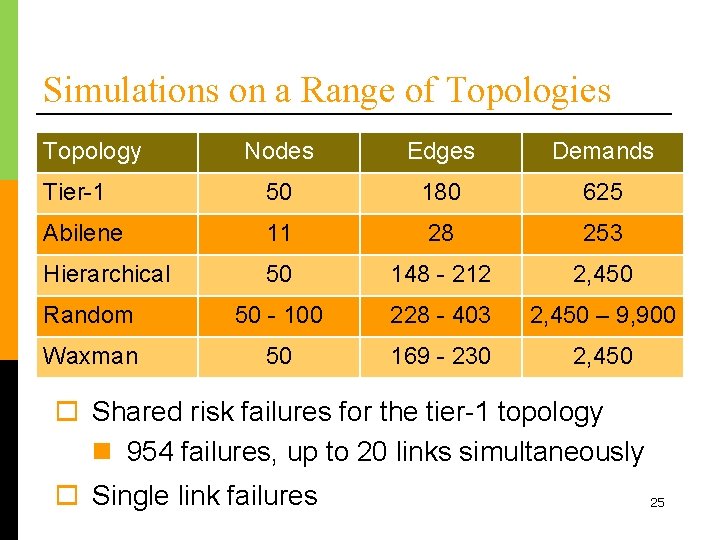 Simulations on a Range of Topologies

| Topology | Nodes | Edges | Demands |
|---|---|---|---|
| Tier-1 | 50 | 180 | 625 |
| Abilene | 11 | 28 | 253 |
| Hierarchical | 50 | 148 - 212 | 2,450 |
| Random | 50 - 100 | 228 - 403 | 2,450 – 9,900 |
| Waxman | 50 | 169 - 230 | 2,450 |

Shared risk failures for the tier-1 topology

954 failures, up to 20 links simultaneously

Single link failures

25